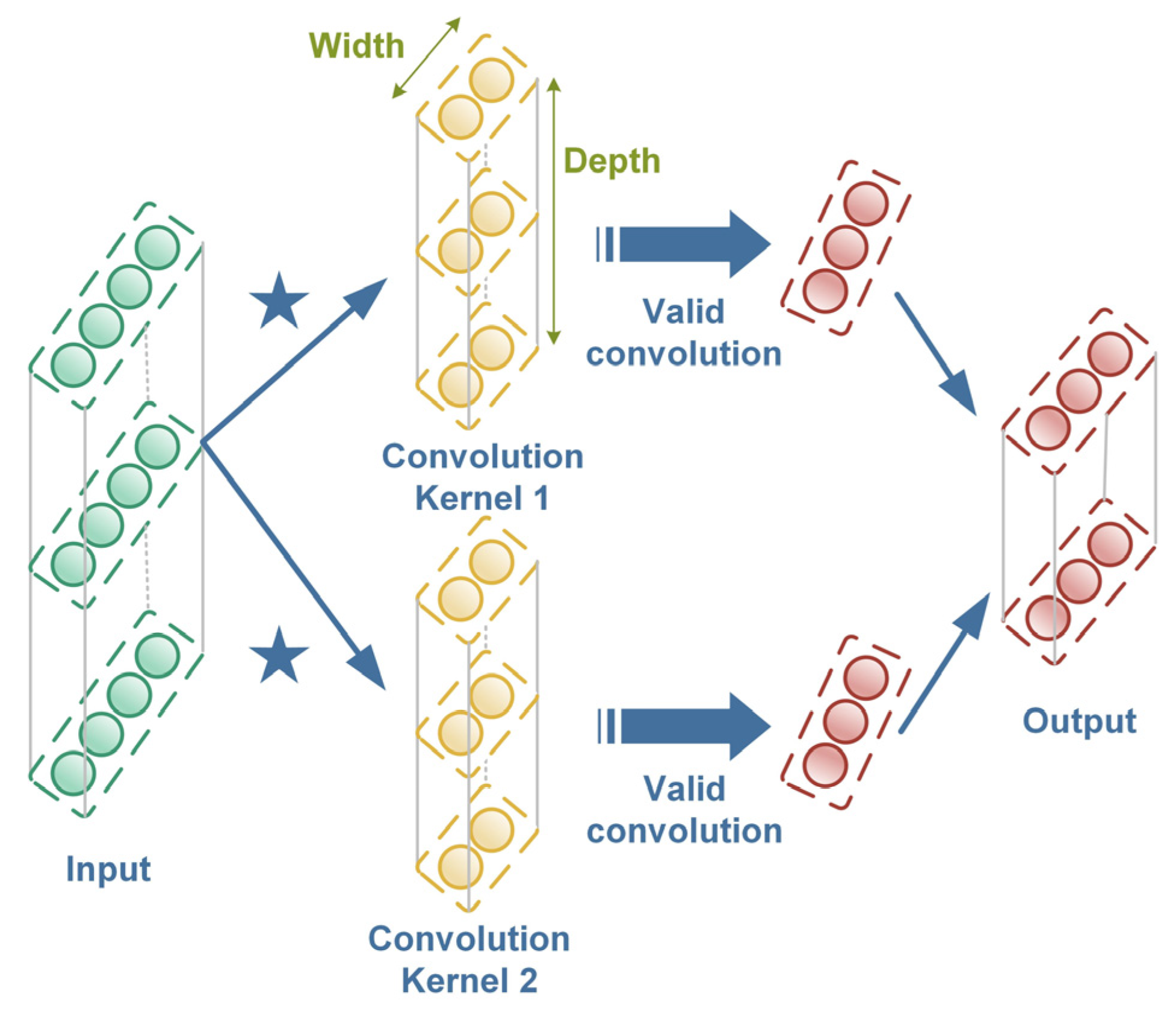 Width

Depth

Valid convolution

Convolution Kernel 1

Input

Valid convolution

Output

Convolution Kernel 2